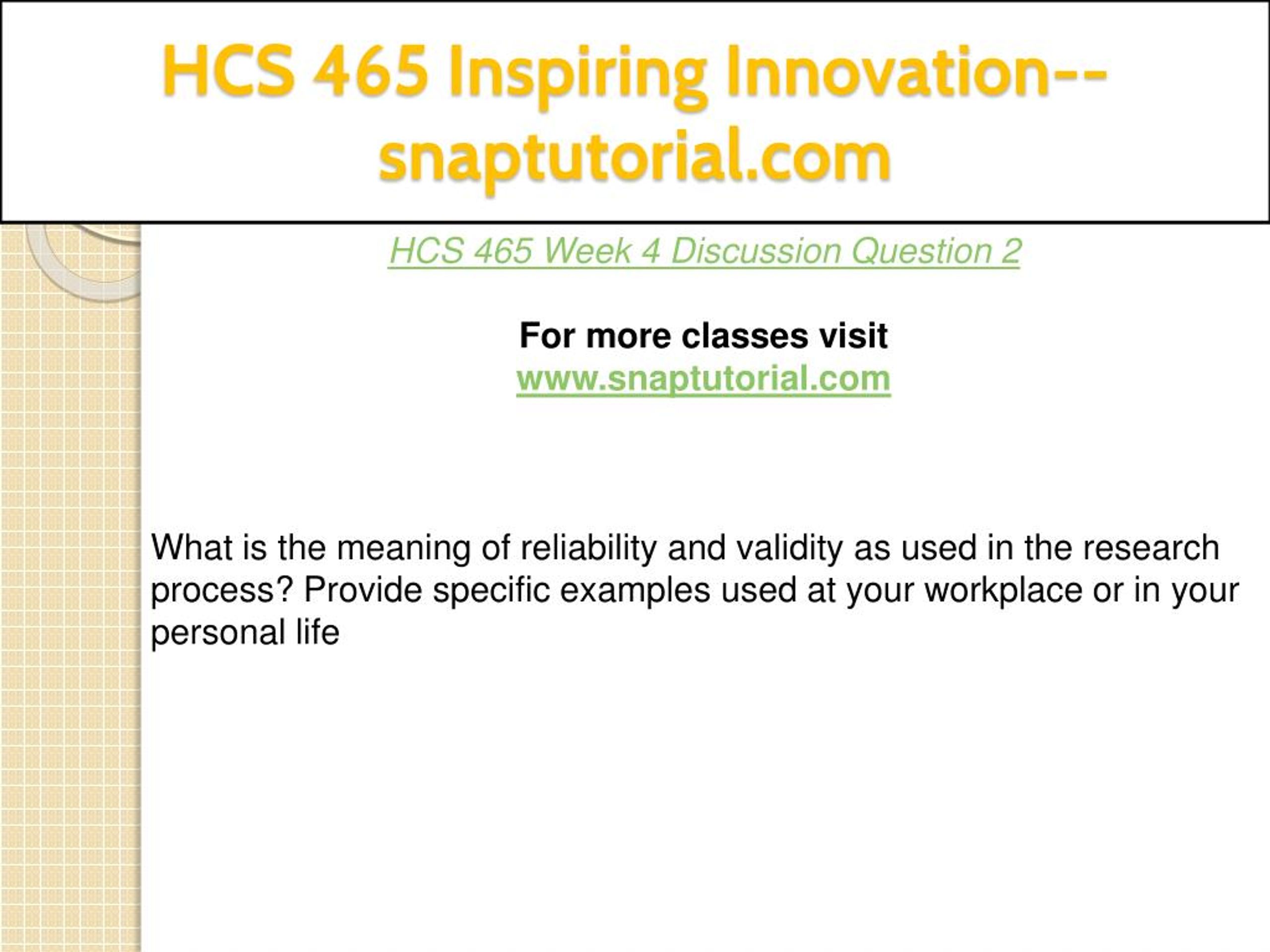 HCS 465 Inspiring Innovation--snaptutorial.com

HCS 465 Week 4 Discussion Question 2

For more classes visit
www.snaptutorial.com

What is the meaning of reliability and validity as used in the research process? Provide specific examples used at your workplace or in your personal life